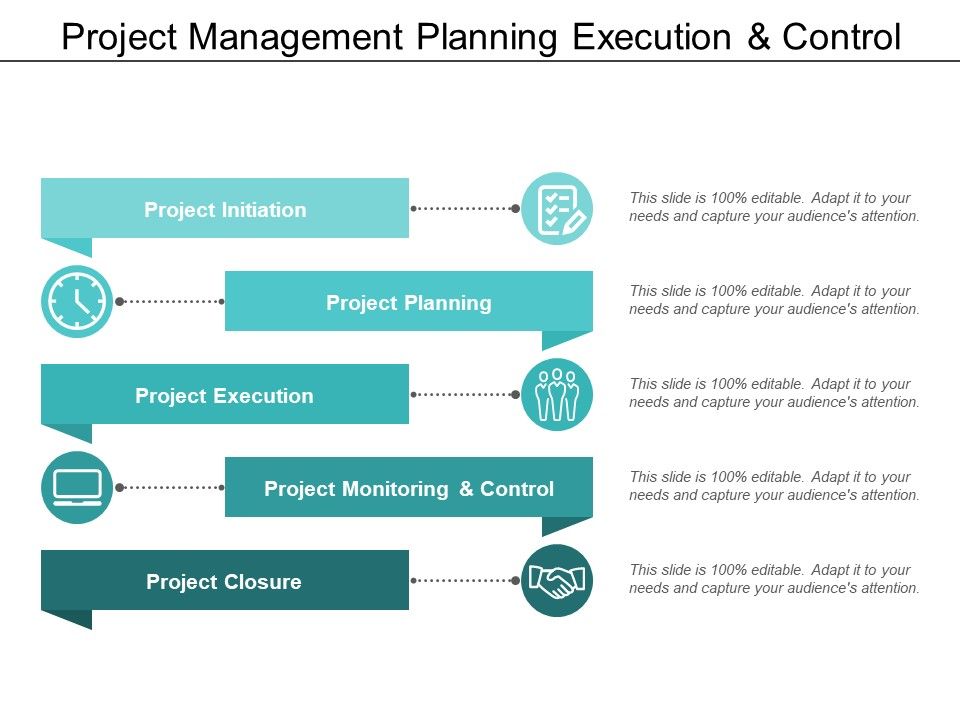 Project Management Planning Execution & Control

Project Initiation

This slide is 100% editable. Adapt it to your needs and capture your audience's attention.

Project Planning

This slide is 100% editable. Adapt it to your needs and capture your audience's attention.

Project Execution

This slide is 100% editable. Adapt it to your needs and capture your audience's attention.

Project Monitoring & Control

This slide is 100% editable. Adapt it to your needs and capture your audience's attention.

Project Closure

This slide is 100% editable. Adapt it to your needs and capture your audience's attention.